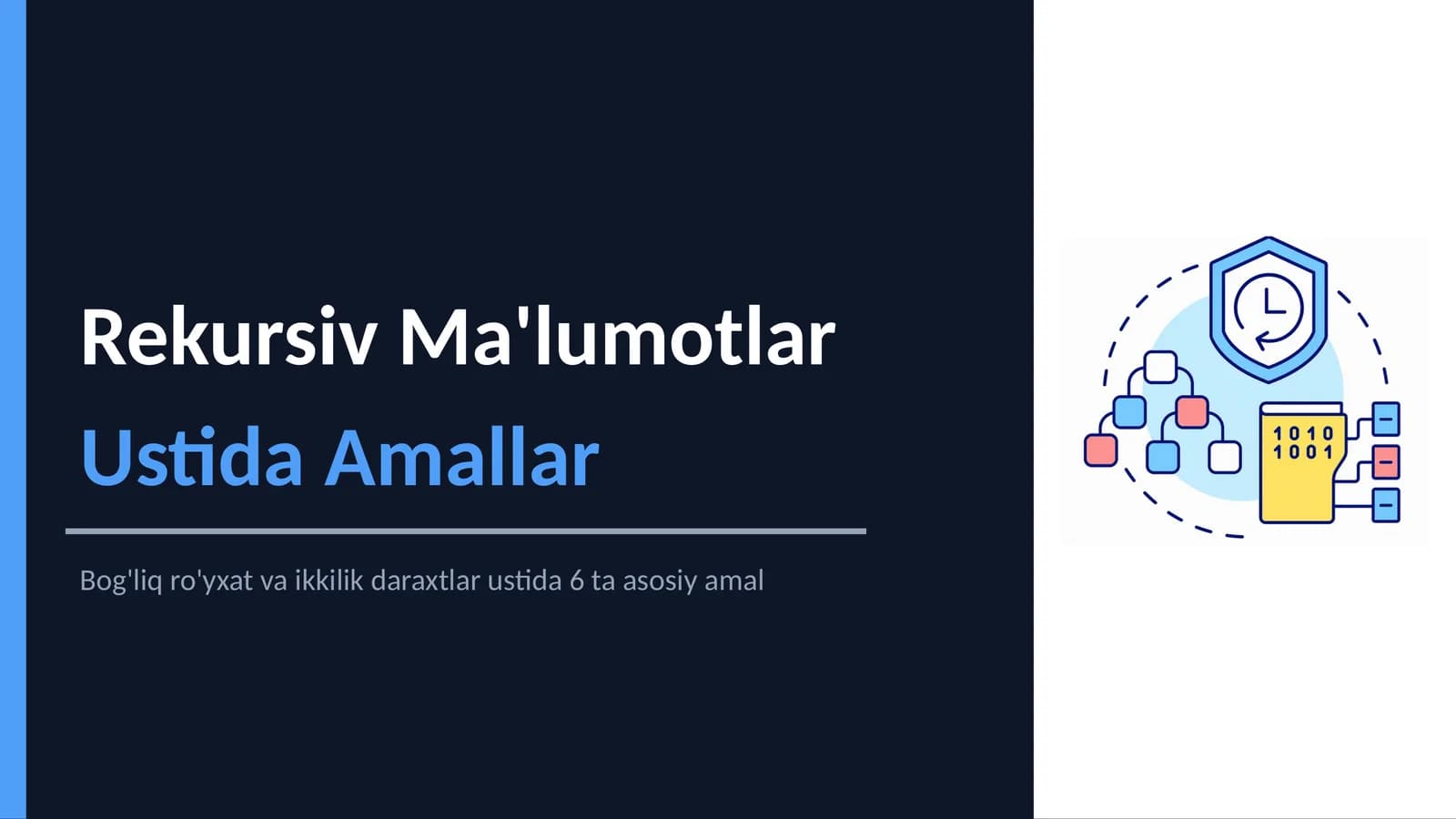 Rekursiv Ma'lumotlar
Ustida Amallar

Bog'liq ro'yxat va ikkilik daraxtlar ustida 6 ta asosiy amal

1010
1001